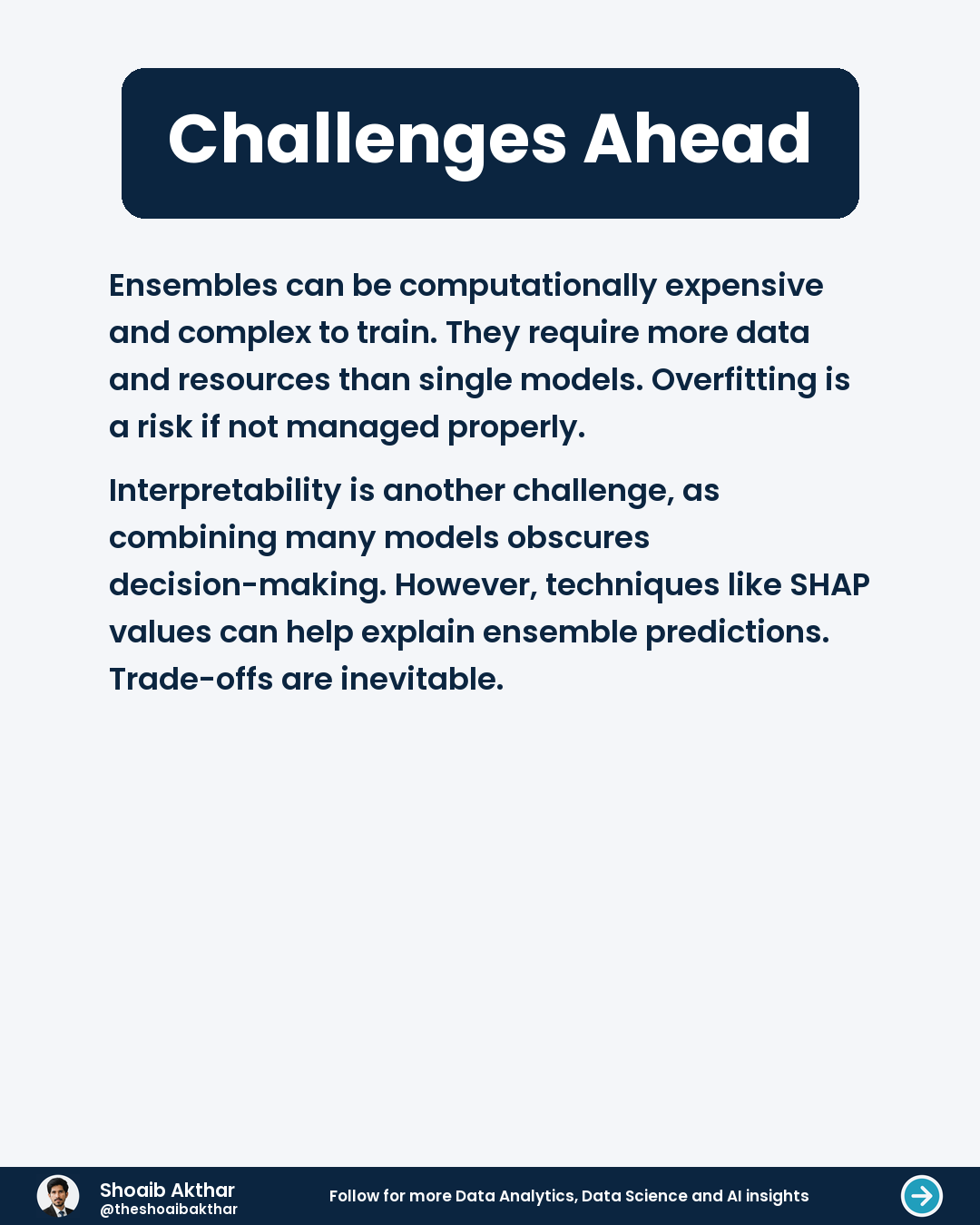 Challenges Ahead

Ensembles can be computationally expensive and complex to train. They require more data and resources than single models. Overfitting is a risk if not managed properly.

Interpretability is another challenge, as combining many models obscures decision-making. However, techniques like SHAP values can help explain ensemble predictions. Trade-offs are inevitable.

Shoaib Akthar
@theshoaibakthar

Follow for more Data Analytics, Data Science and AI insights